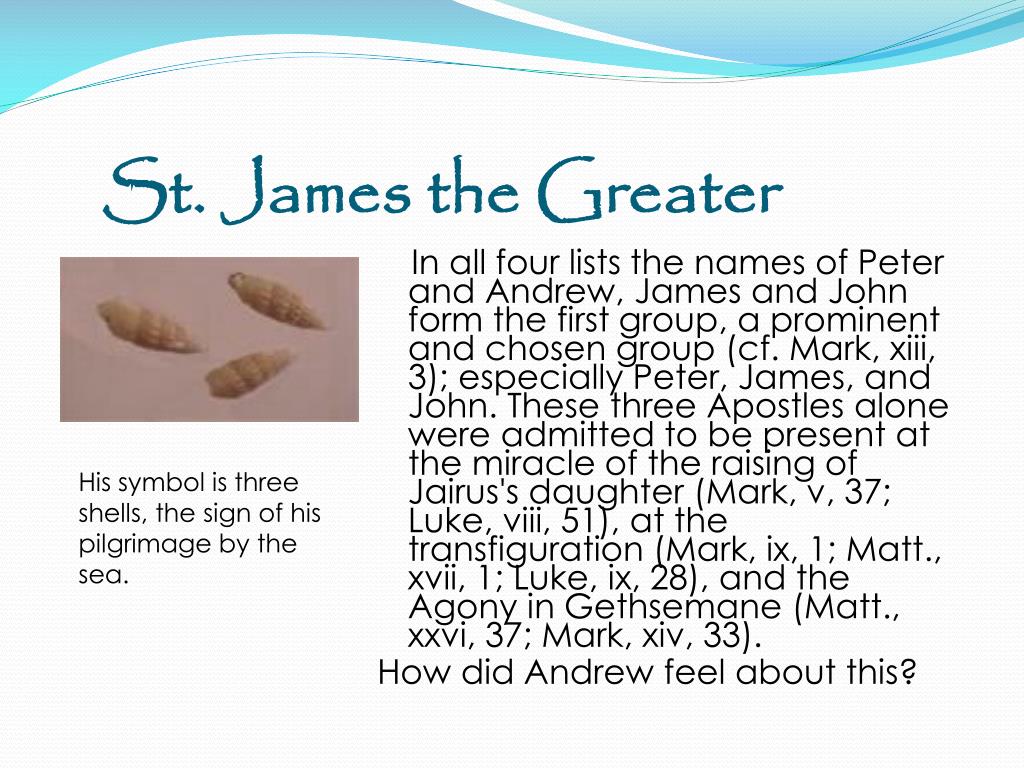 St. James the Greater

His symbol is three shells, the sign of his pilgrimage by the sea.

In all four lists the names of Peter and Andrew, James and John form the first group, a prominent and chosen group (cf. Mark, xiii, 3); especially Peter, James, and John. These three Apostles alone were admitted to be present at the miracle of the raising of Jairus's daughter (Mark, v, 37; Luke, viii, 51), at the transfiguration (Mark, ix, 1; Matt., xvii, 1; Luke, ix, 28), and the Agony in Gethsemane (Matt., xxvi, 37; Mark, xiv, 33).

How did Andrew feel about this?